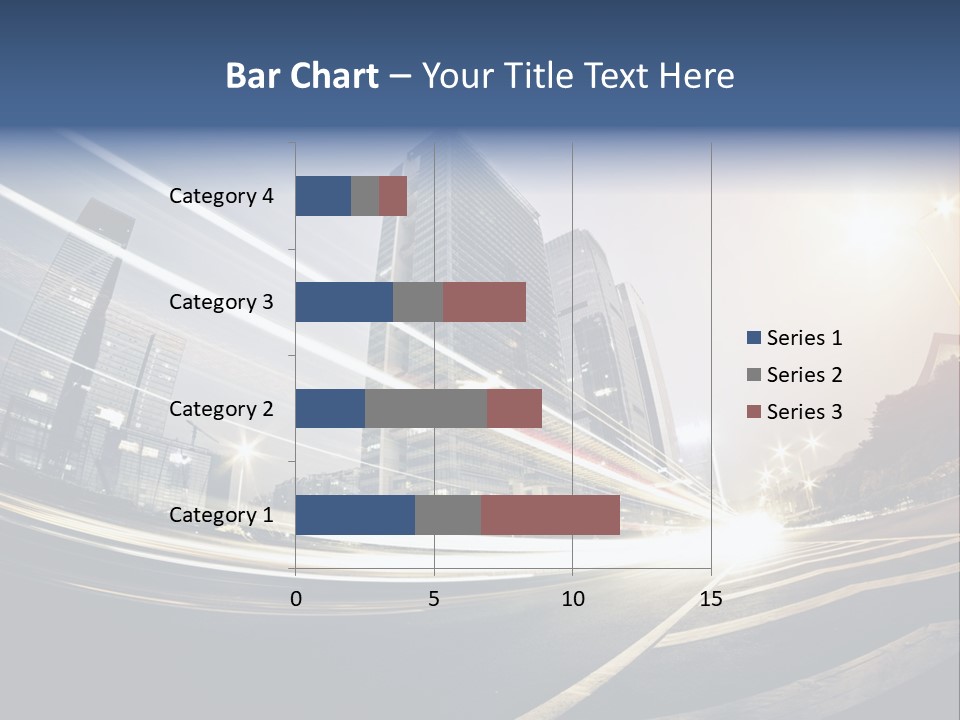 Bar Chart – Your Title Text Here

Category 4
Category 3
Category 2
Category 1

0
5
10
15

Series 1
Series 2
Series 3